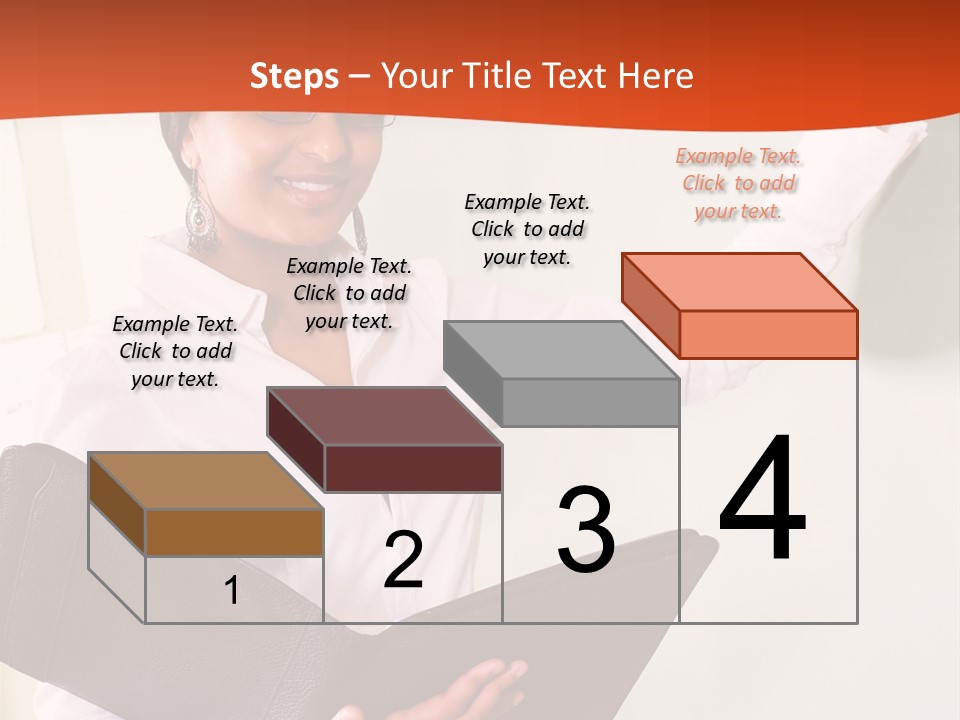 Steps – Your Title Text Here

Example Text. Click to add your text.

Example Text. Click to add your text.

Example Text. Click to add your text.

Example Text. Click to add your text.

1

2

3

4